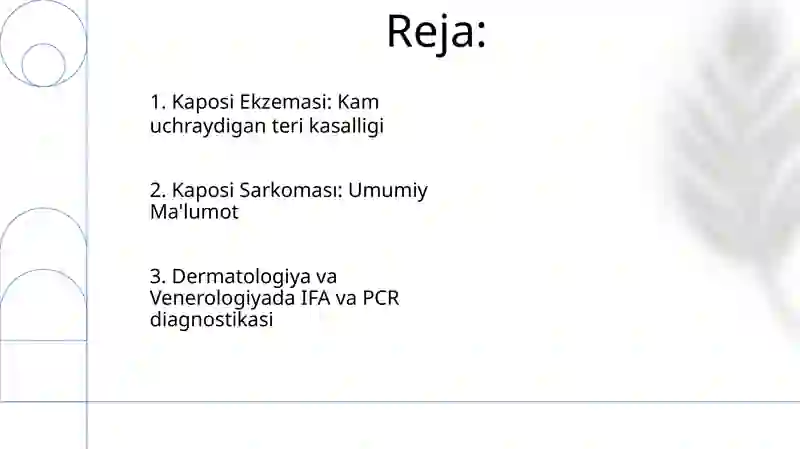 Reja:

1. Kaposi Ekzemasi: Kam uchraydigan teri kasalligi

2. Kaposi Sarkomasi: Umumiy Ma'lumot

3. Dermatologiya va Venerologiyada IFA va PCR diagnostikasi